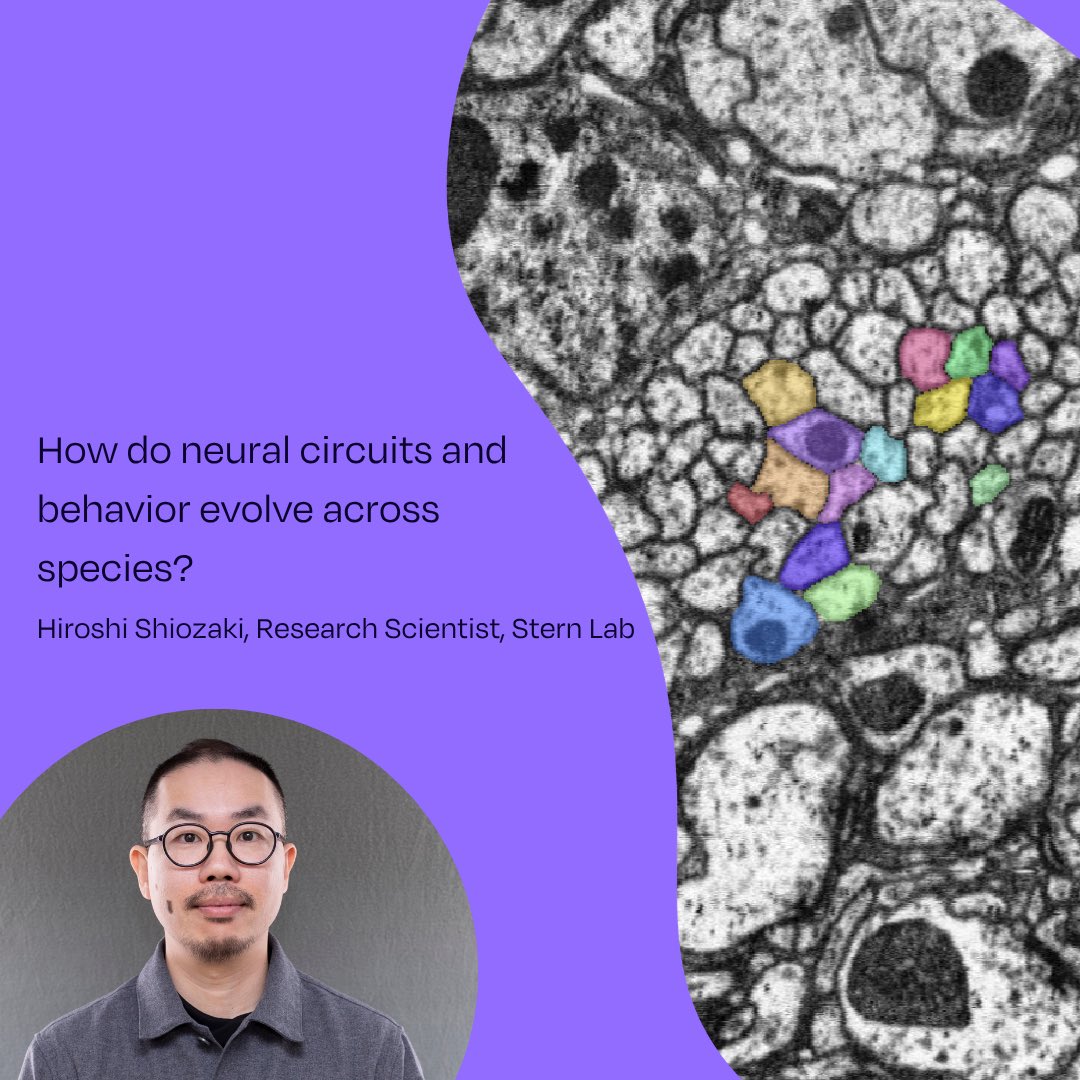 How do neural circuits and behavior evolve across species?

Hiroshi Shiozaki, Research Scientist, Stern Lab